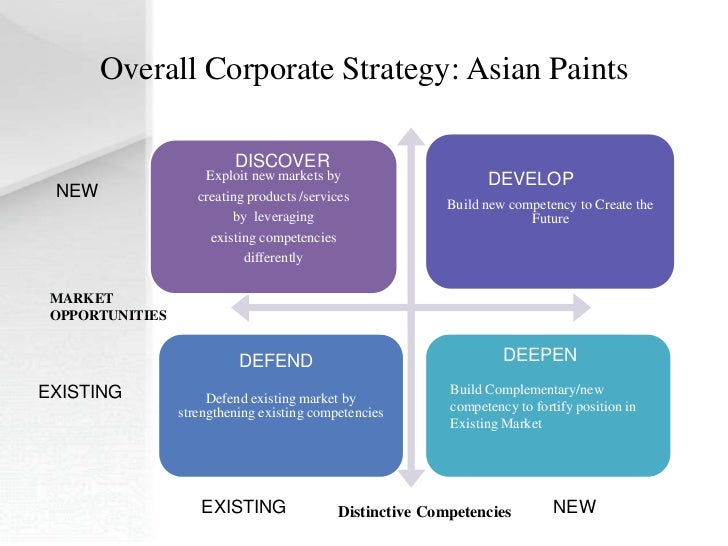 Overall Corporate Strategy: Asian Paints

NEW

DISCOVER
Exploit new markets by creating products /services by leveraging existing competencies differently

DEVELOP
Build new competency to Create the Future

MARKET OPPORTUNITIES

EXISTING

DEFEND
Defend existing market by strengthening existing competencies

DEEPEN
Build Complementary/new competency to fortify position in Existing Market

EXISTING

Distinctive Competencies

NEW